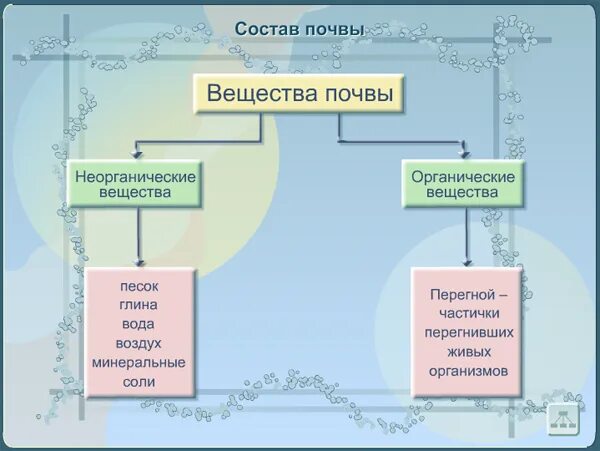 Состав почвы

Вещества почвы

Неорганические вещества

Органические вещества

песок
глина
вода
воздух
минеральные соли

Перегной – частички перегнивших живых организмов